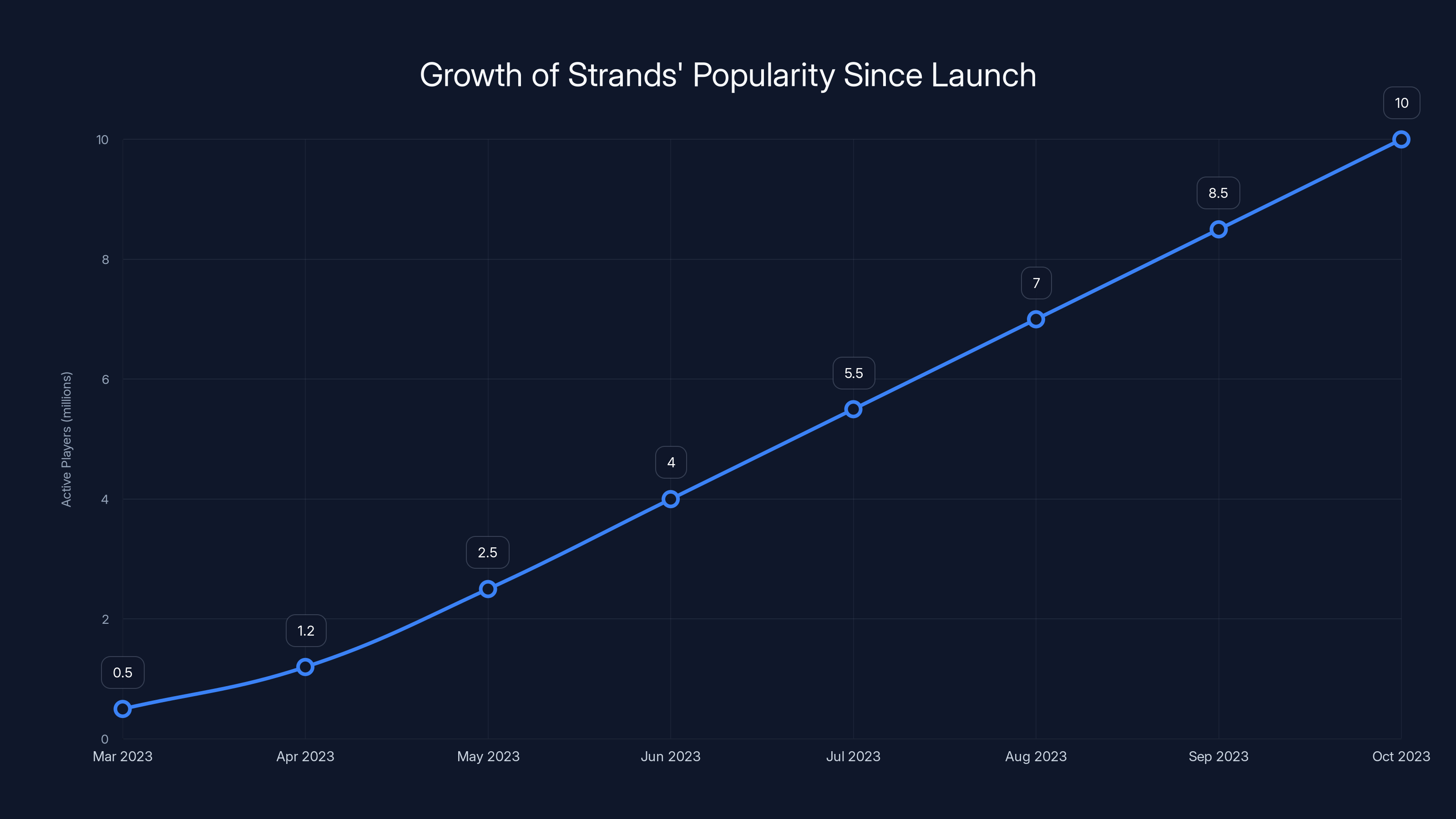 Growth of Strands' Popularity Since Launch

Active Players (millions)

10
8
6
4
2
0

0.5
1.2
2.5
4
5.5
7
8.5
10

Mar 2023
Apr 2023
May 2023
Jun 2023
Jul 2023
Aug 2023
Sep 2023
Oct 2023